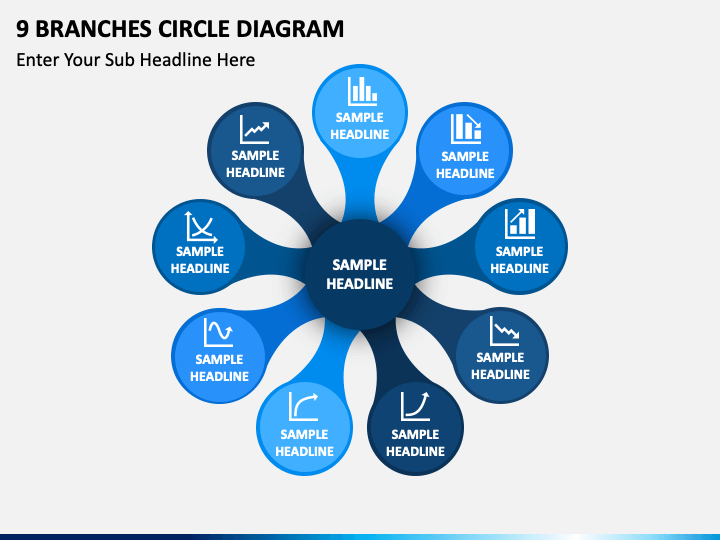 9 BRANCHES CIRCLE DIAGRAM

Enter Your Sub Headline Here

SAMPLE HEADLINE

SAMPLE HEADLINE

SAMPLE HEADLINE

SAMPLE HEADLINE

SAMPLE HEADLINE

SAMPLE HEADLINE

SAMPLE HEADLINE

SAMPLE HEADLINE

SAMPLE HEADLINE

SAMPLE HEADLINE